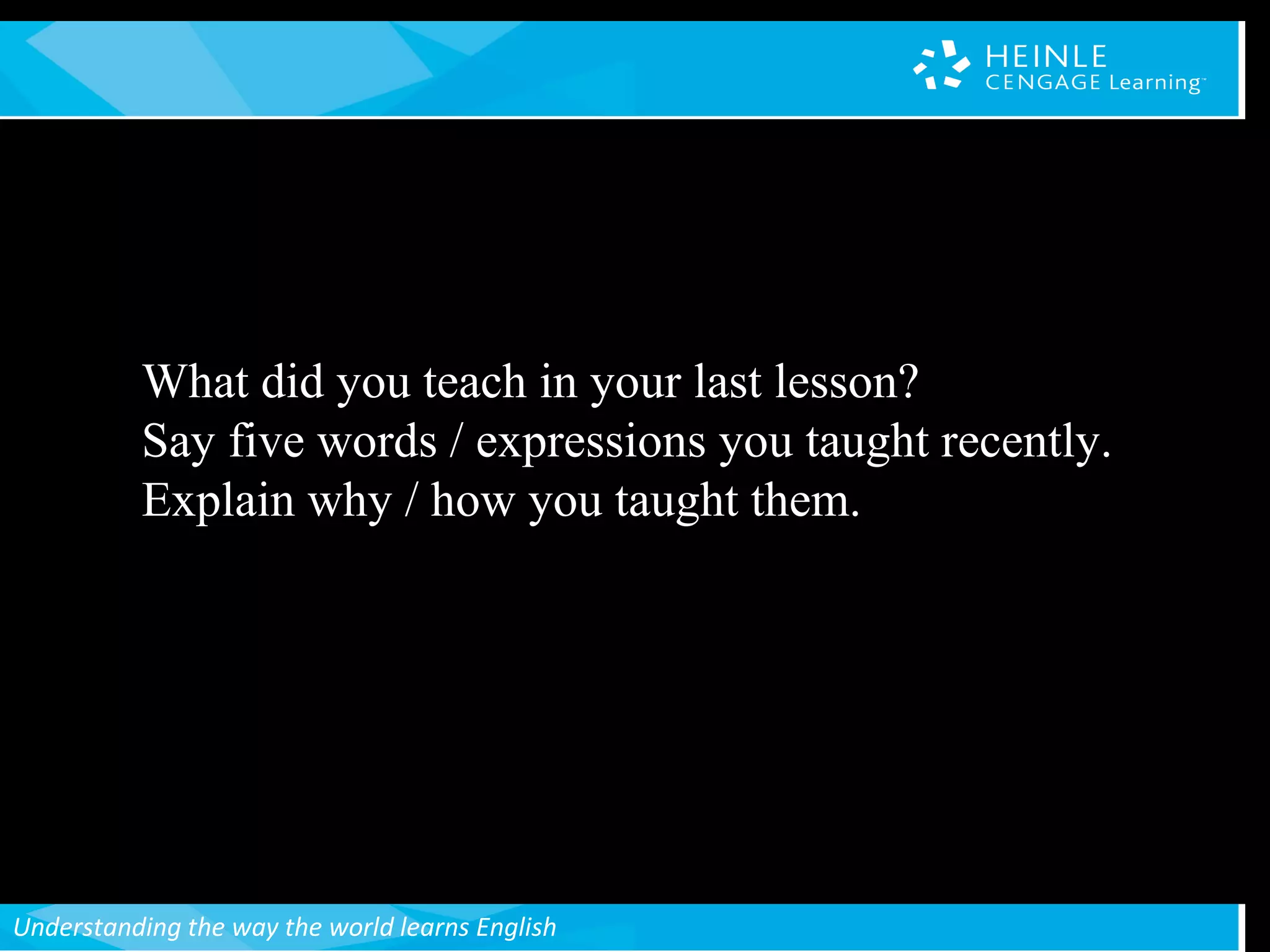 HEINLE
CENGAGE Learning™

What did you teach in your last lesson?
Say five words / expressions you taught recently.
Explain why / how you taught them.

Understanding the way the world learns English